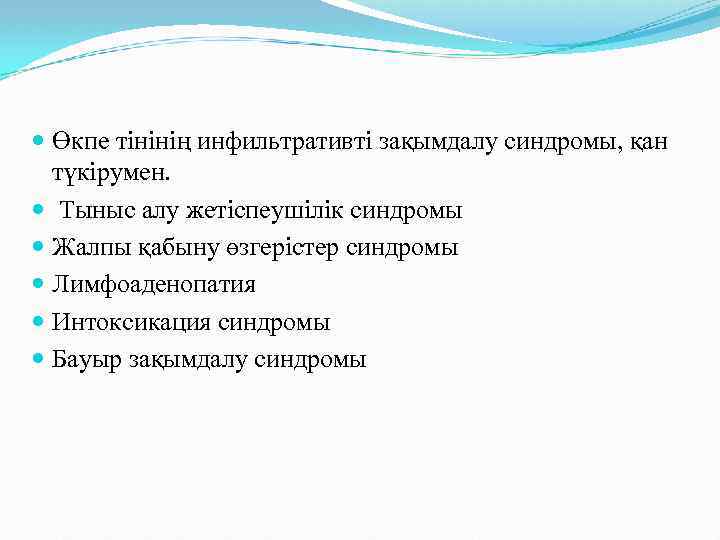 Өкпе тінінің инфильтративті зақымдалу синдромы, қан түкірумен.

Тыныс алу жетіспеушілік синдромы

Жалпы қабыну өзгерістер синдромы

Лимфоаденопатия

Интоксикация синдромы

Бауыр зақымдалу синдромы